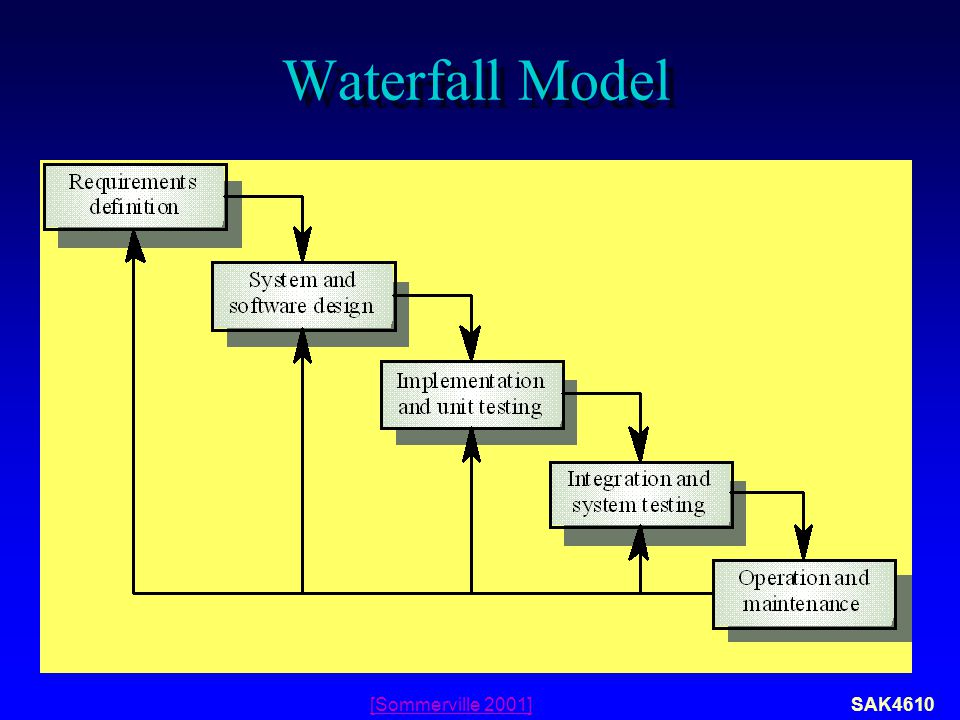 Waterfall Model

Requirements definition

System and software design

Implementation and unit testing

Integration and system testing

Operation and maintenance

[Sommerville 2001]

SAK4610